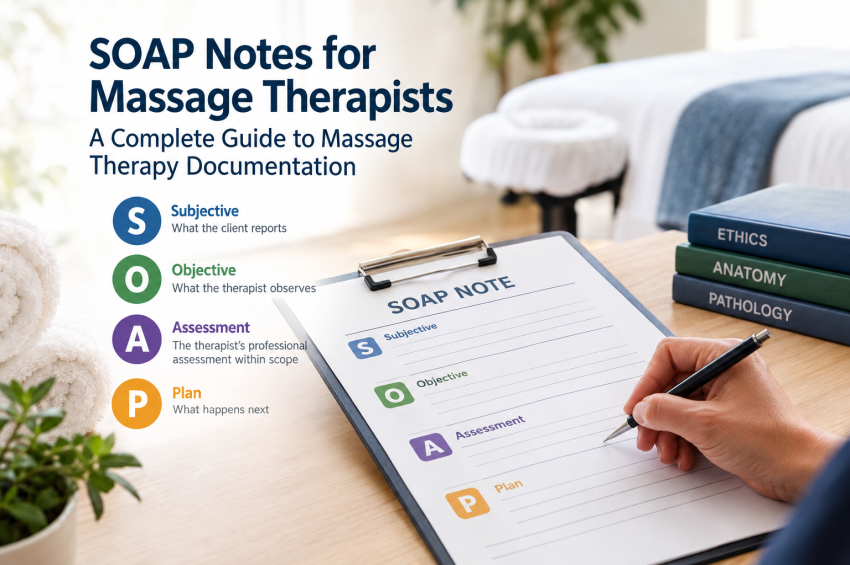 SOAP Notes for Massage Therapists

A Complete Guide to Massage Therapy Documentation

S Subjective
What the client reports

O Objective
What the therapist observes

A Assessment
The therapist's professional assessment within scope

P Plan
What happens next

SOAP NOTE

S Subjective

O Objective

A Assessment

P Plan

ETHICS

ANATOMY

PATHOLOGY